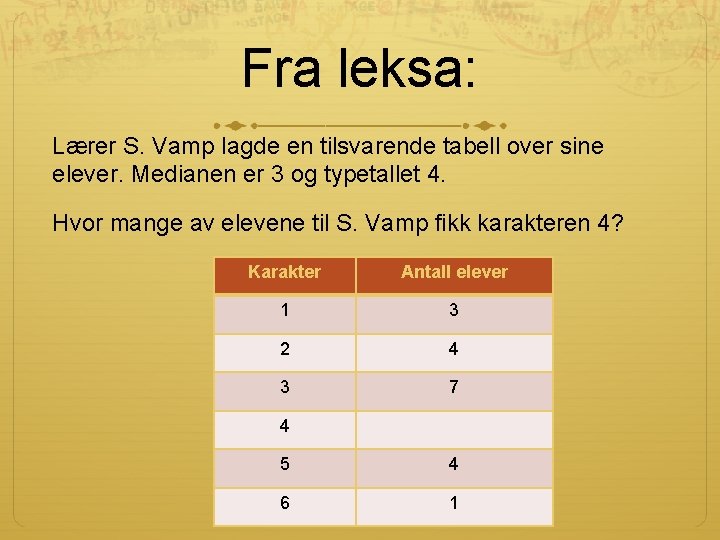 Fra leksa:

Lærer S. Vamp lagde en tilsvarende tabell over sine elever. Medianen er 3 og typetallet 4.

Hvor mange av elevene til S. Vamp fikk karakteren 4?

| Karakter | Antall elever |
|---|---|
| 1 | 3 |
| 2 | 4 |
| 3 | 7 |
| 4 | |
| 5 | 4 |
| 6 | 1 |